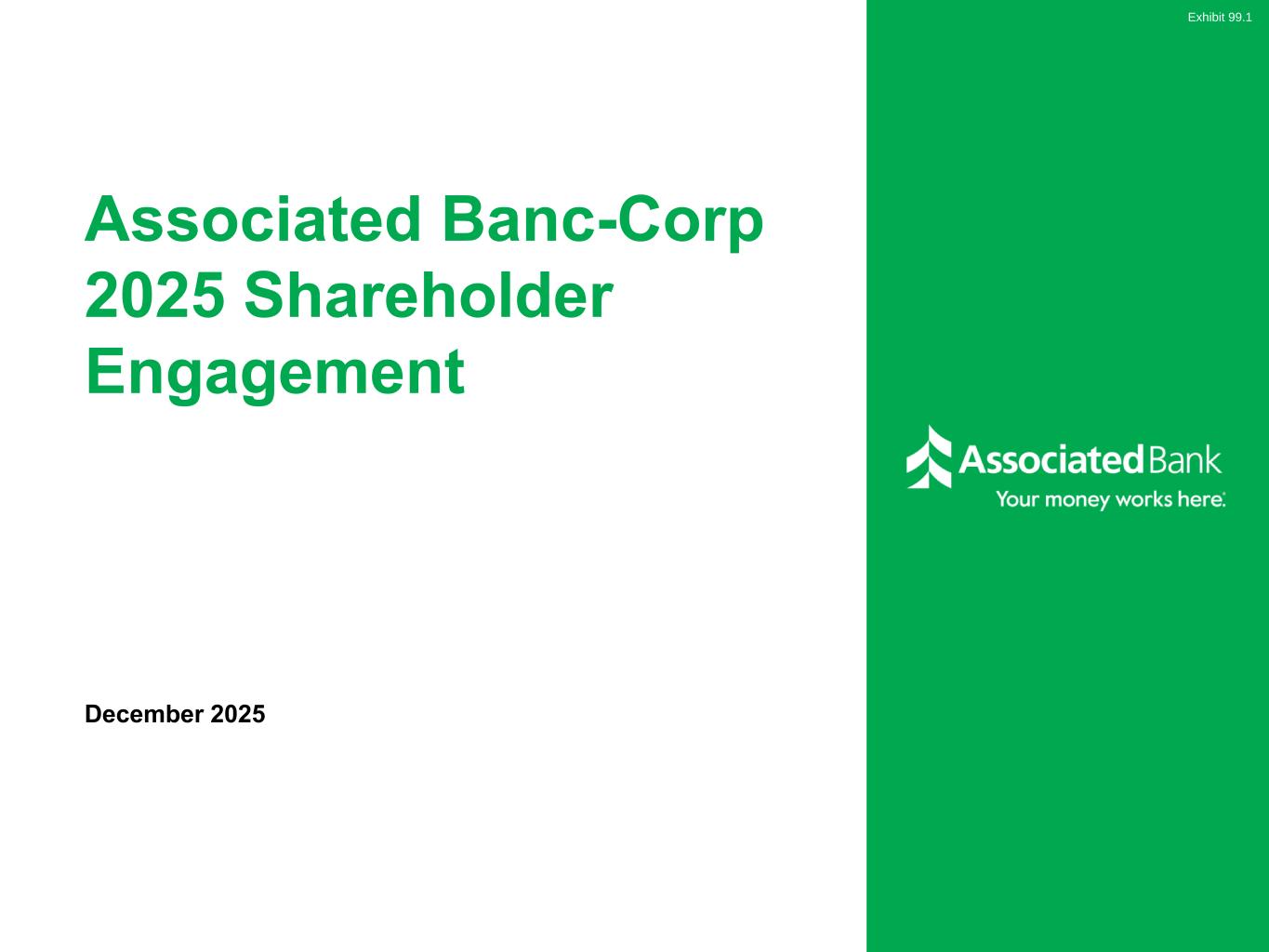 Exhibit 99.1

Associated Banc-Corp 2025 Shareholder Engagement

Associated Bank
Your money works here.

December 2025